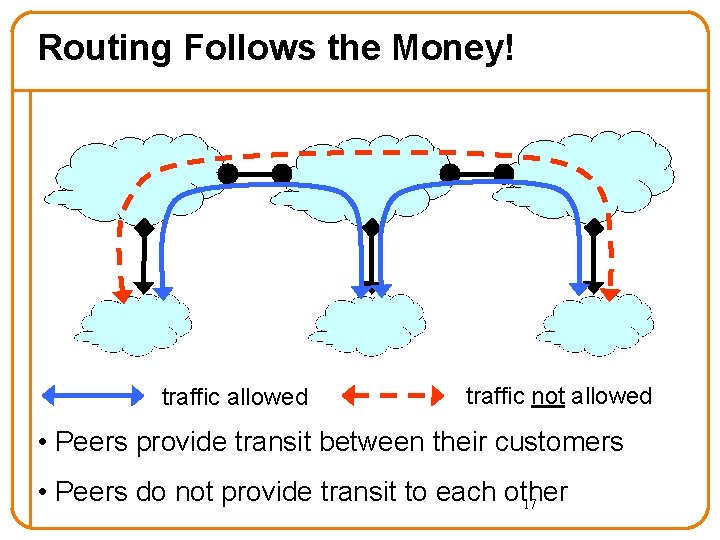 Routing Follows the Money!

traffic allowed

traffic not allowed

• Peers provide transit between their customers

• Peers do not provide transit to each other

17